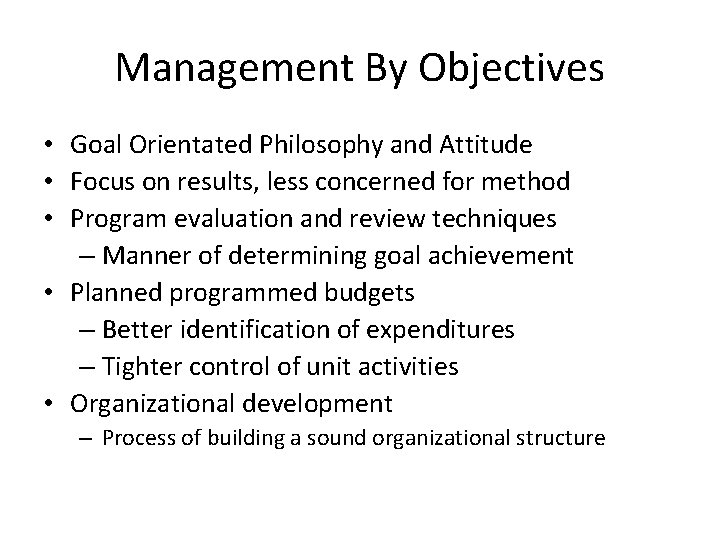 Management By Objectives

• Goal Orientated Philosophy and Attitude
• Focus on results, less concerned for method
• Program evaluation and review techniques
– Manner of determining goal achievement
• Planned programmed budgets
– Better identification of expenditures
– Tighter control of unit activities
• Organizational development
– Process of building a sound organizational structure